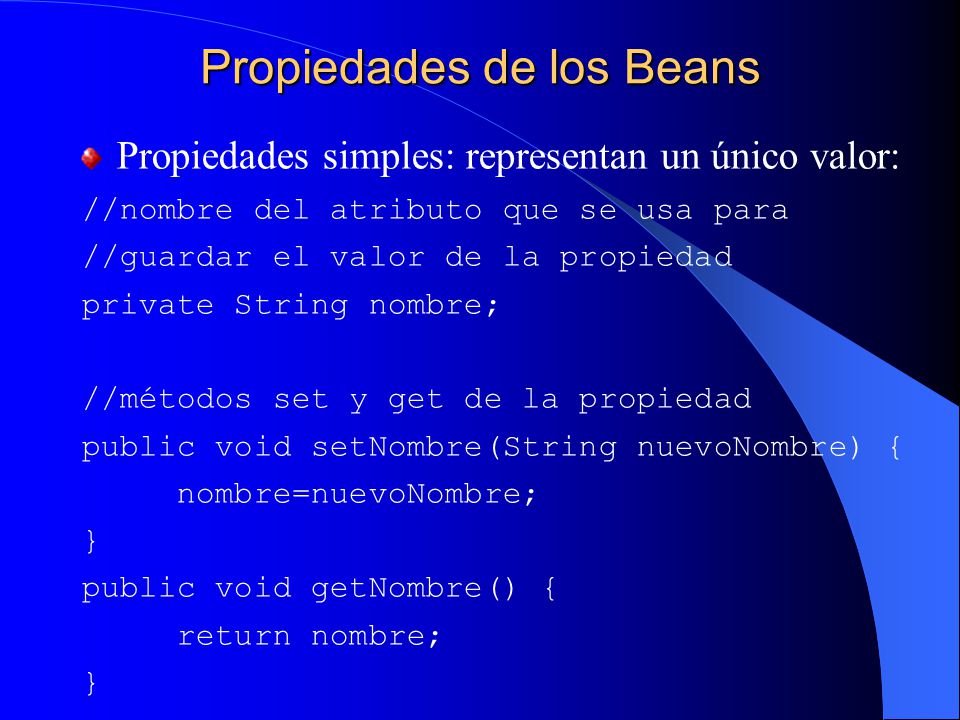 Propiedades de los Beans

Propiedades simples: representan un único valor:

//nombre del atributo que se usa para
//guardar el valor de la propiedad
private String nombre;

//métodos set y get de la propiedad
public void setNombre(String nuevoNombre) {
nombre=nuevoNombre;
}
public void getNombre() {
return nombre;
}